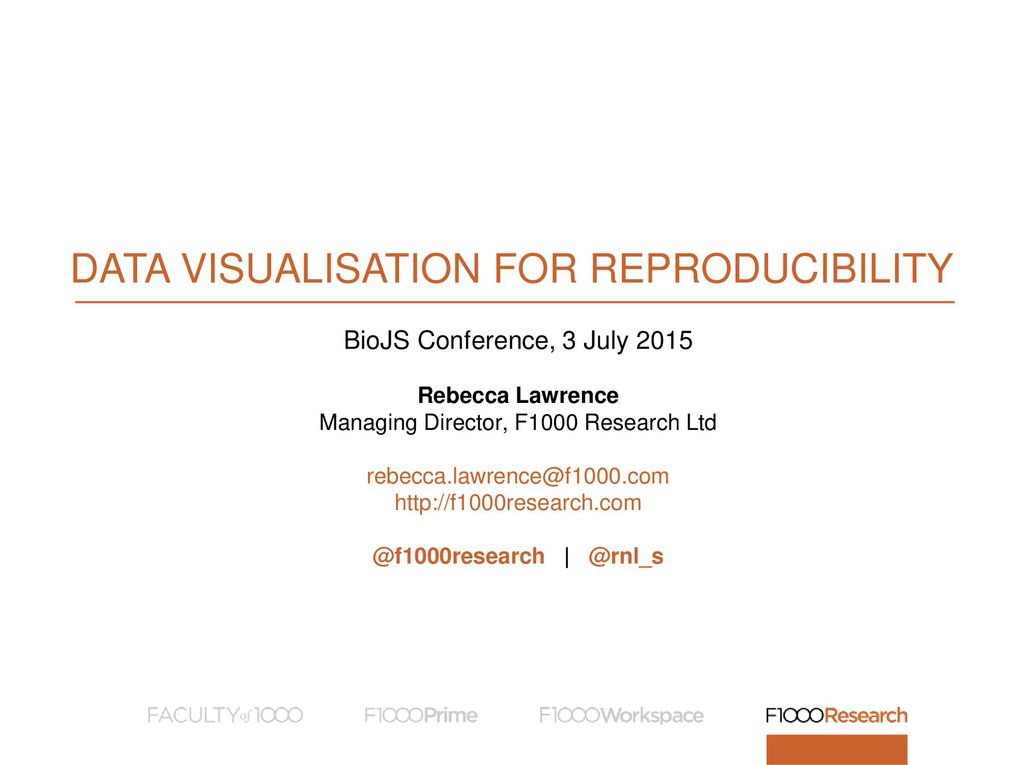 DATA VISUALISATION FOR REPRODUCIBILITY

BioJS Conference, 3 July 2015

Rebecca Lawrence
Managing Director, F1000 Research Ltd

rebecca.lawrence@f1000.com
http://f1000research.com

@f1000research | @rnl_s

FACULTY of 1000 F1000Prime F1000Workspace F1000Research